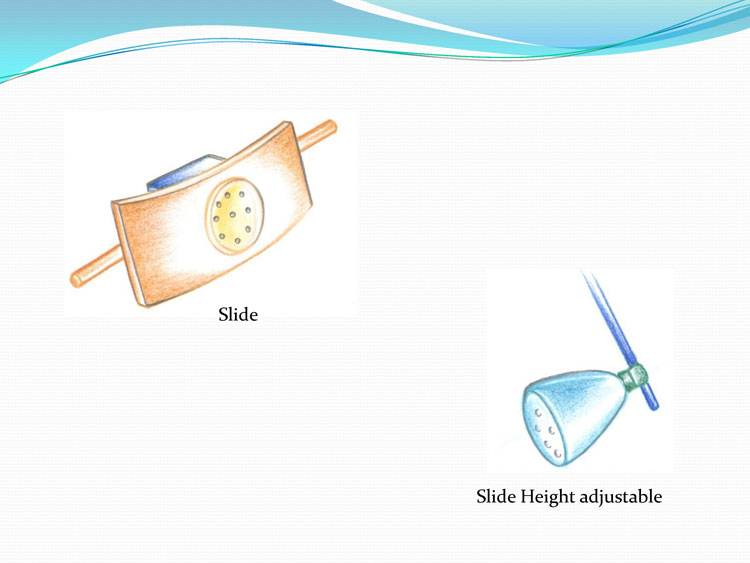 Slide

Slide Height adjustable